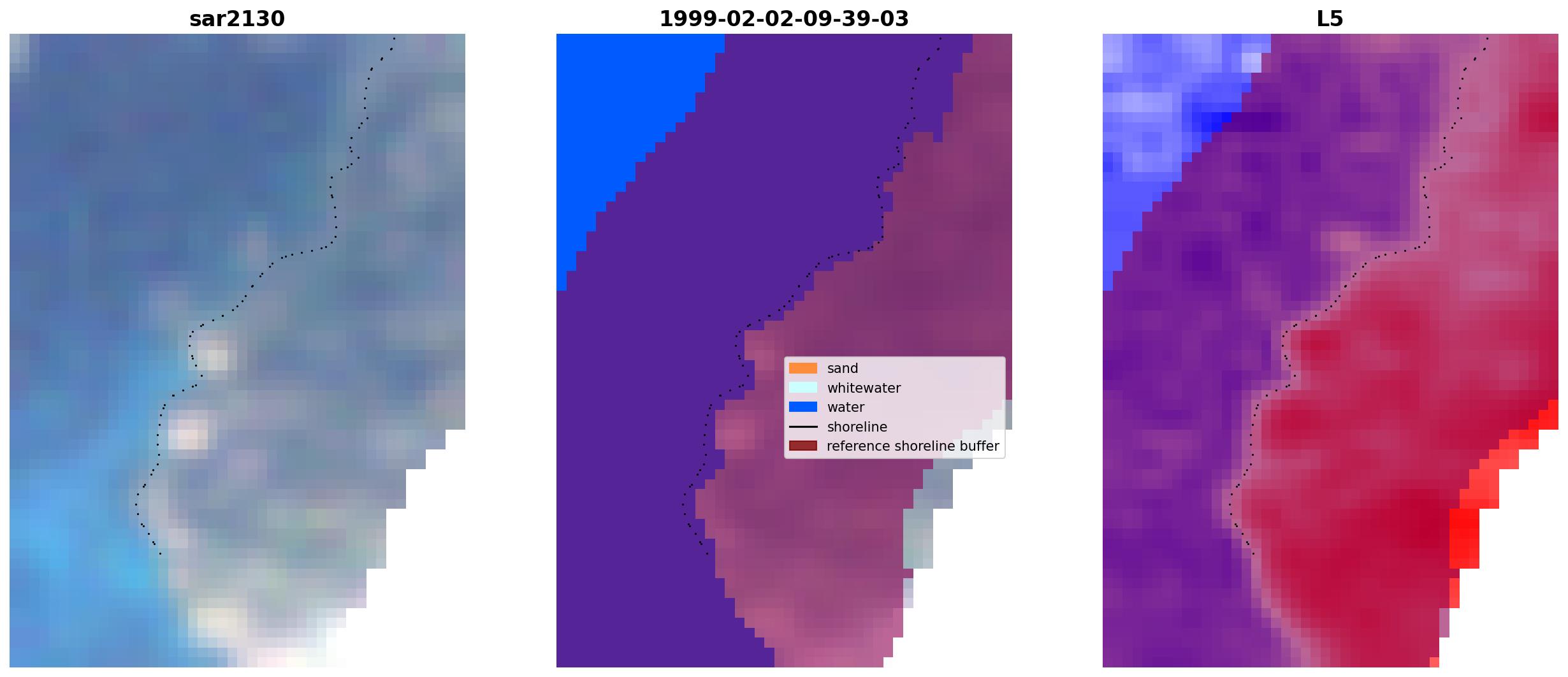 sar2130

1999-02-02-09-39-03

sand
whitewater
water
shoreline
reference shoreline buffer

L5